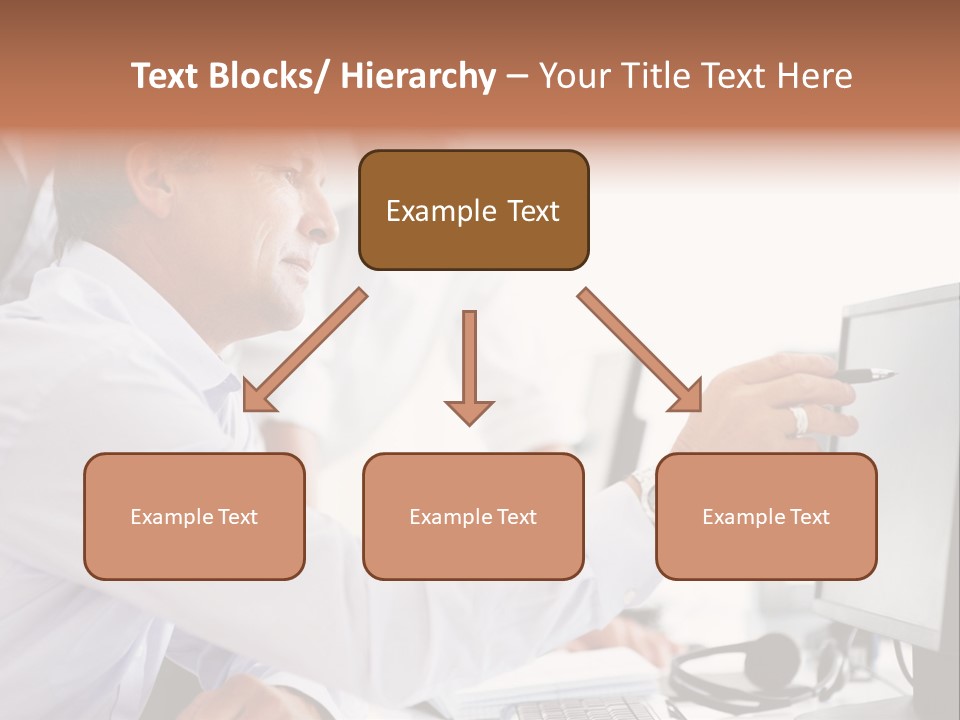 Text Blocks/ Hierarchy – Your Title Text Here

Example Text

Example Text

Example Text

Example Text